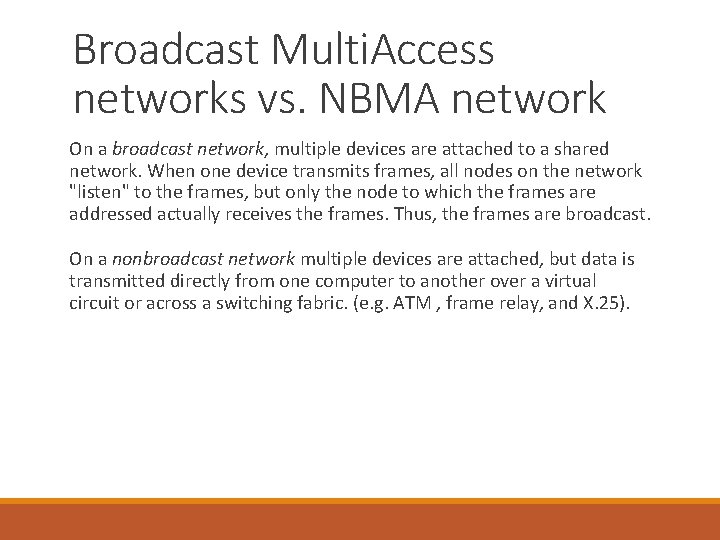 Broadcast MultiAccess networks vs. NBMA network

On a broadcast network, multiple devices are attached to a shared network. When one device transmits frames, all nodes on the network "listen" to the frames, but only the node to which the frames are addressed actually receives the frames. Thus, the frames are broadcast.

On a nonbroadcast network multiple devices are attached, but data is transmitted directly from one computer to another over a virtual circuit or across a switching fabric. (e.g. ATM , frame relay, and X.25).